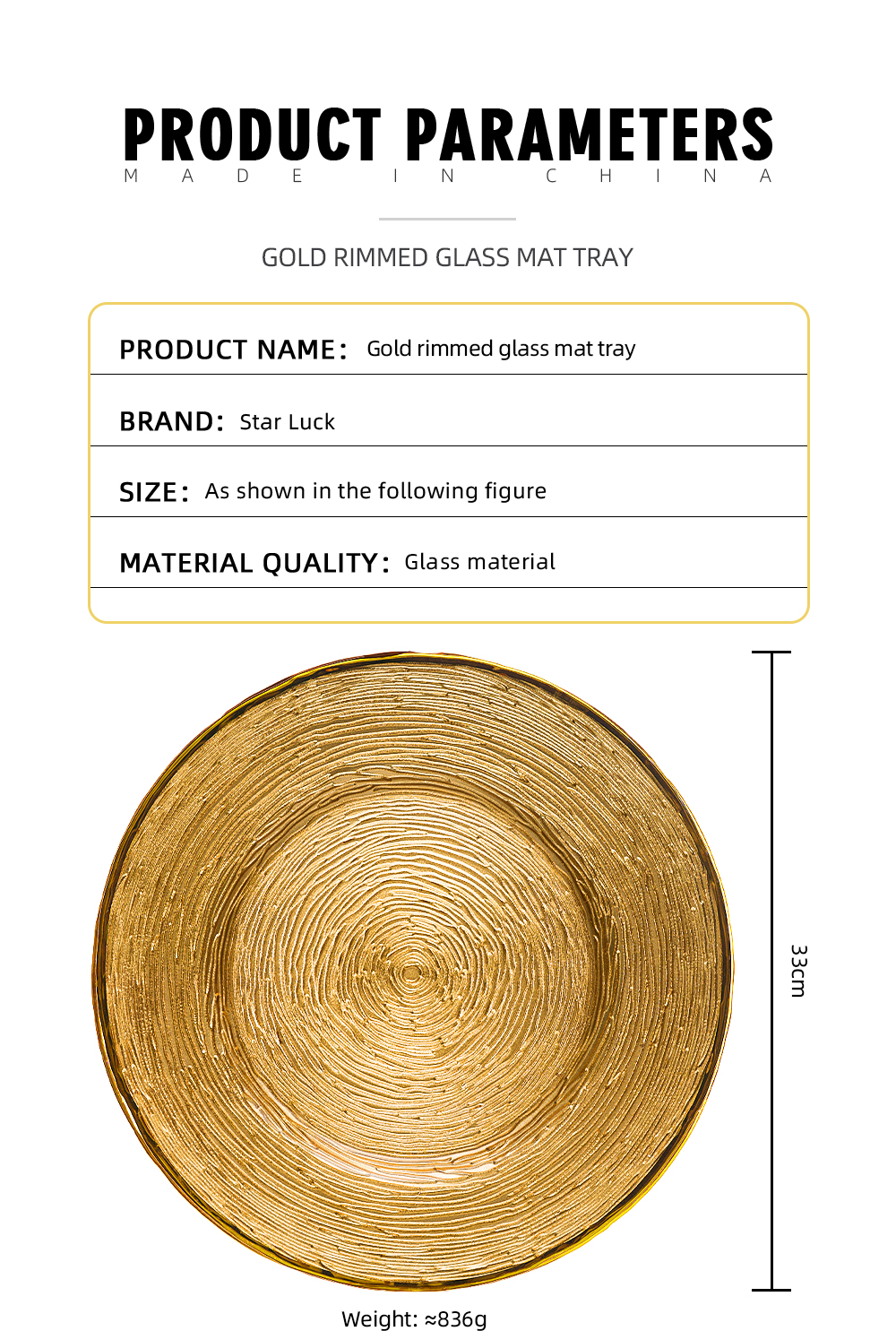 PRODUCT PARAMETERS
MADE IN CHINA

GOLD RIMMED GLASS MAT TRAY

PRODUCT NAME: Gold rimmed glass mat tray

BRAND: Star Luck

SIZE: As shown in the following figure

MATERIAL QUALITY: Glass material

33cm

Weight: ≈836g